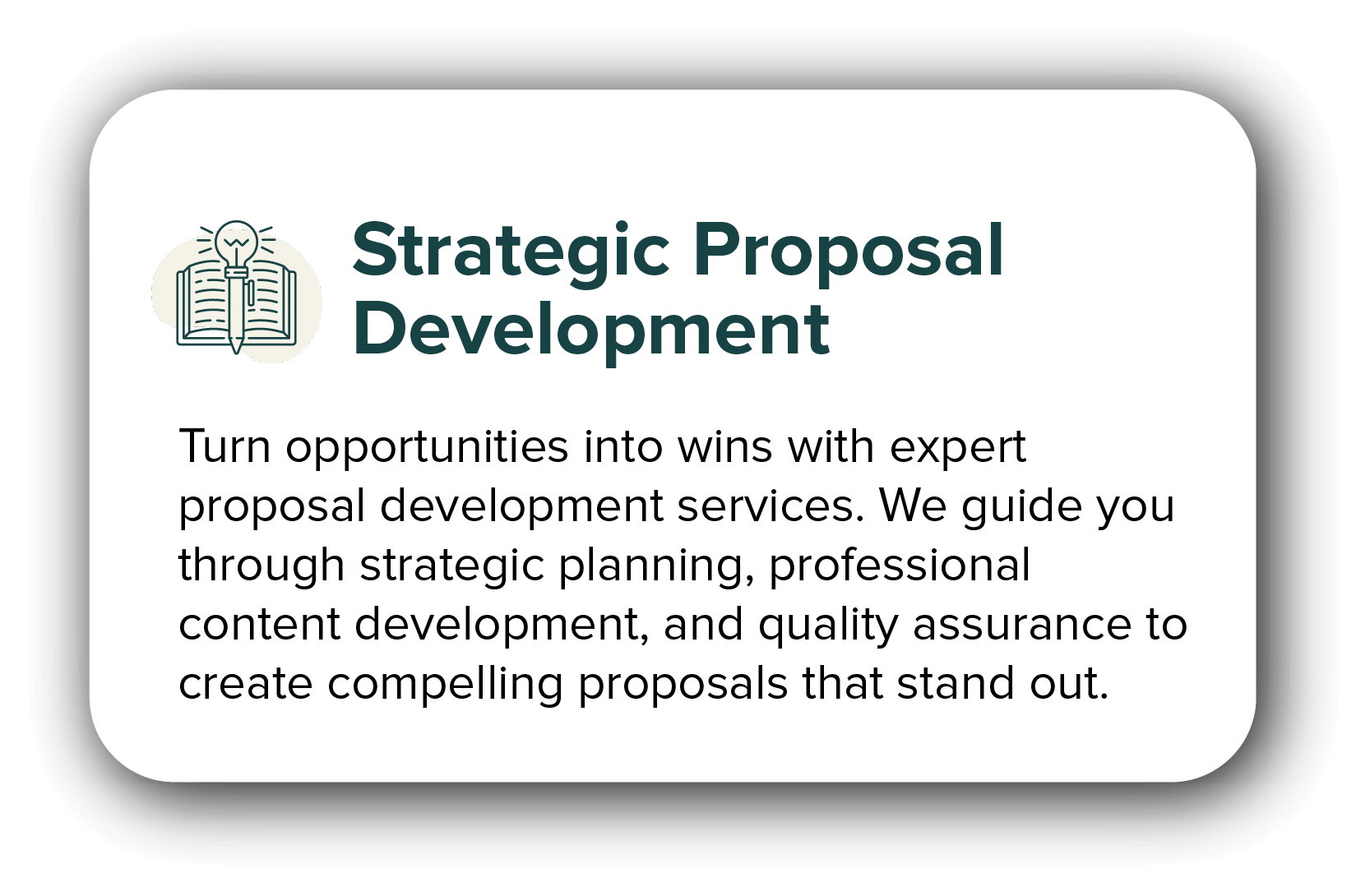 Strategic Proposal Development

Turn opportunities into wins with expert proposal development services. We guide you through strategic planning, professional content development, and quality assurance to create compelling proposals that stand out.